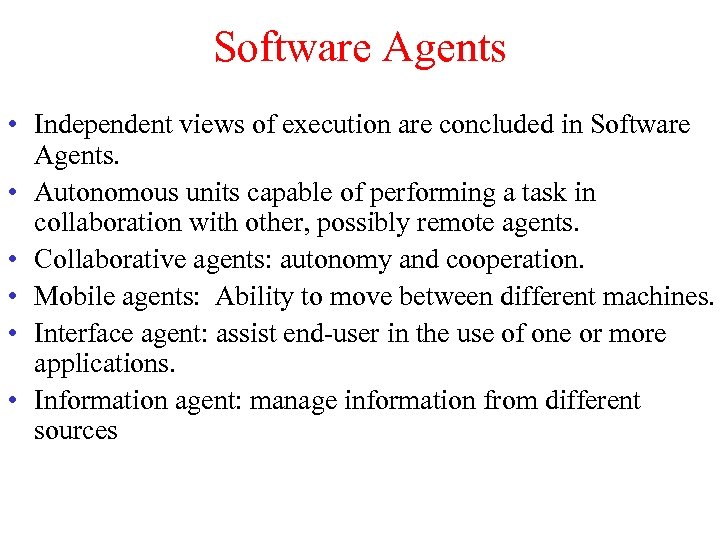 Software Agents

• Independent views of execution are concluded in Software Agents.
• Autonomous units capable of performing a task in collaboration with other, possibly remote agents.
• Collaborative agents: autonomy and cooperation.
• Mobile agents: Ability to move between different machines.
• Interface agent: assist end-user in the use of one or more applications.
• Information agent: manage information from different sources